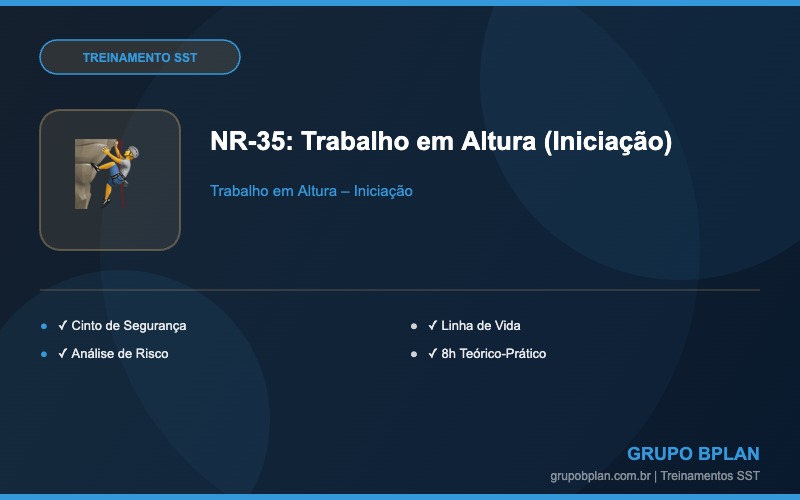 TREINAMENTO SST

NR-35: Trabalho em Altura (Iniciação)

Trabalho em Altura – Iniciação

- ✓ Cinto de Segurança
- ✓ Análise de Risco

- ✓ Linha de Vida
- ✓ 8h Teórico-Prático

GRUPO BPLAN
grupobplan.com.br | Treinamentos SST